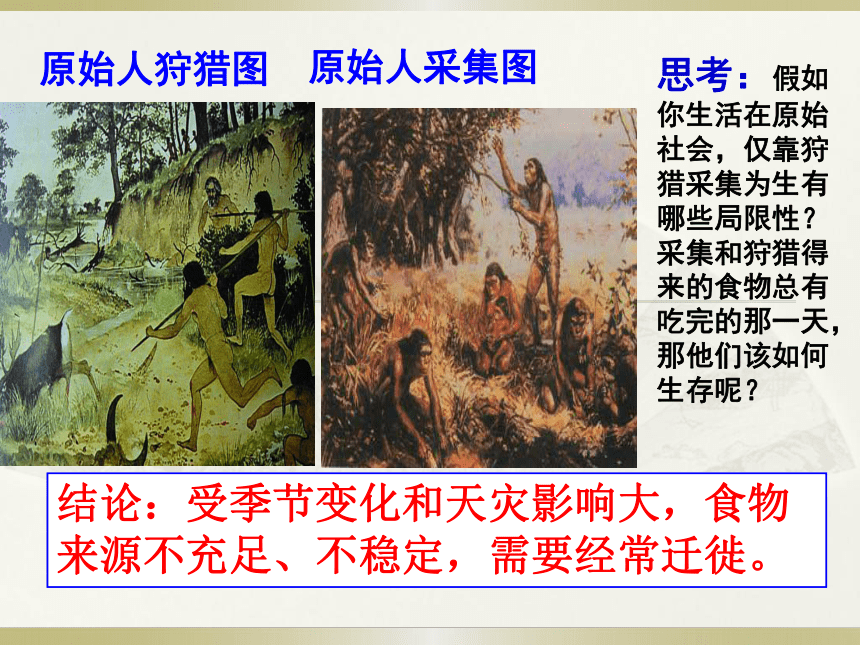 原始人狩猎图　原始人采集图

思考：假如你生活在原始社会，仅靠狩猎采集为生有哪些局限性？采集和狩猎得来的食物总有吃完的那一天，那他们该如何生存呢？

结论：受季节变化和天灾影响大，食物来源不充足、不稳定，需要经常迁徙。